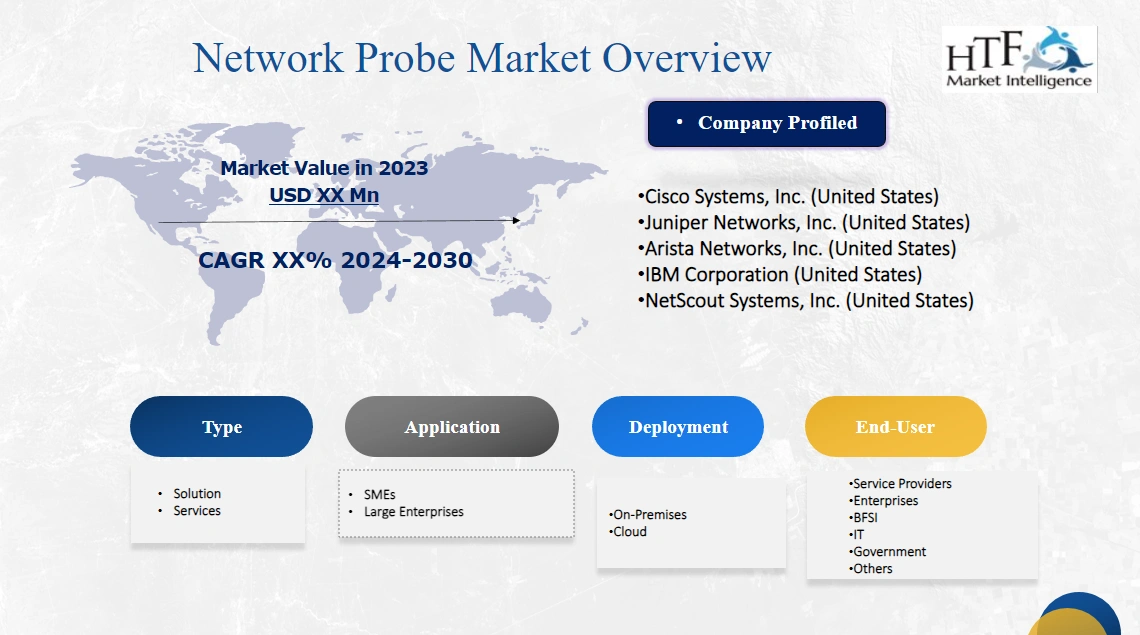 Network Probe Market Overview

HTF Market Intelligence

• Company Profiled

Market Value in 2023
USD XX Mn

CAGR XX% 2024-2030

•Cisco Systems, Inc. (United States)
•Juniper Networks, Inc. (United States)
•Arista Networks, Inc. (United States)
•IBM Corporation (United States)
•NetScout Systems, Inc. (United States)

Type

• Solution
• Services

Application

• SMEs
• Large Enterprises

Deployment

•On-Premises
•Cloud

End-User

•Service Providers
•Enterprises
•BFSI
•IT
•Government
•Others